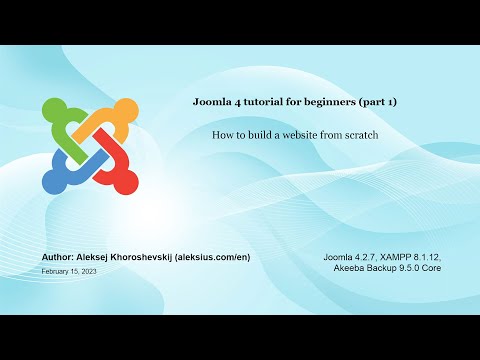 Joomla 4 tutorial for beginners (part 1)

How to build a website from scratch

Author: Aleksej Khoroshevskij (aleksius.com/en)

February 15, 2023

Joomla 4.2.7, XAMPP 8.1.12, Akeeba Backup 9.5.0 Core